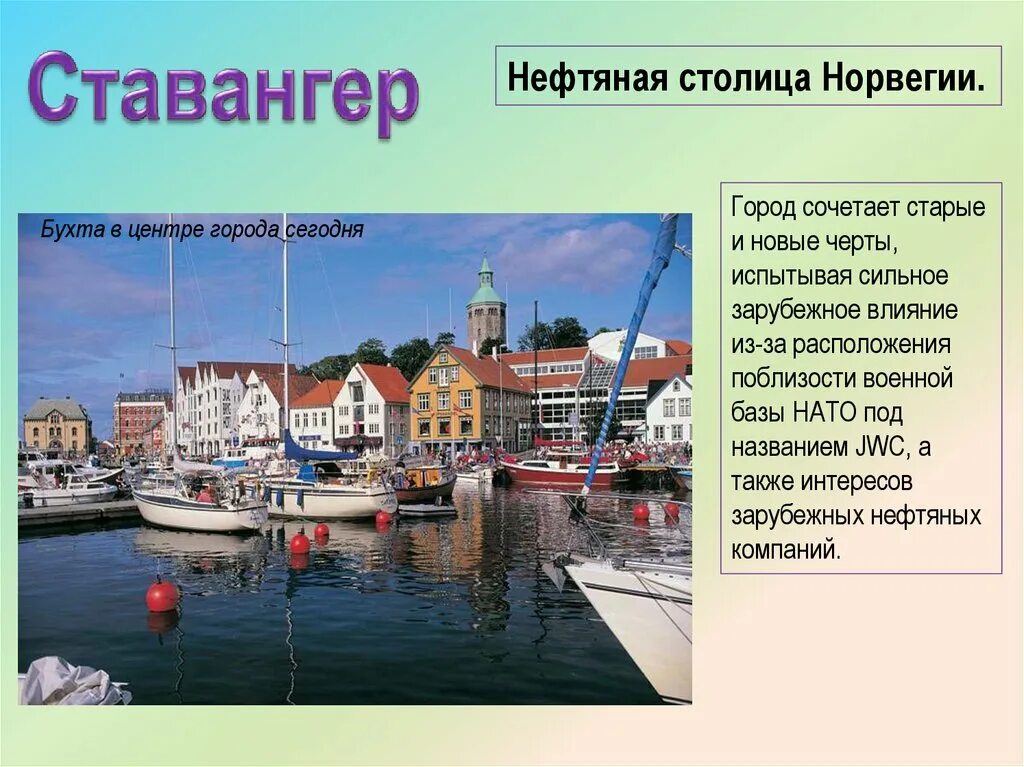 Ставангер

Нефтяная столица Норвегии.

Бухта в центре города сегодня

Город сочетает старые и новые черты, испытывая сильное зарубежное влияние из-за расположения поблизости военной базы НАТО под названием JWC, а также интересов зарубежных нефтяных компаний.